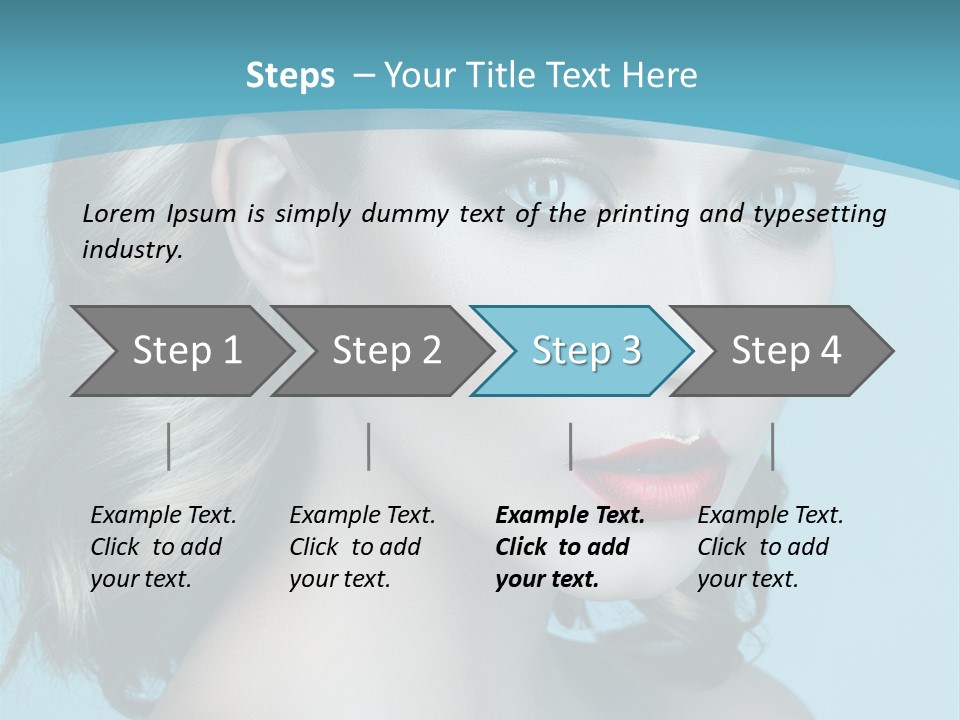 Steps – Your Title Text Here

Lorem Ipsum is simply dummy text of the printing and typesetting industry.

Step 1
Step 2
Step 3
Step 4

Example Text. Click to add your text.

Example Text. Click to add your text.

Example Text. Click to add your text.

Example Text. Click to add your text.